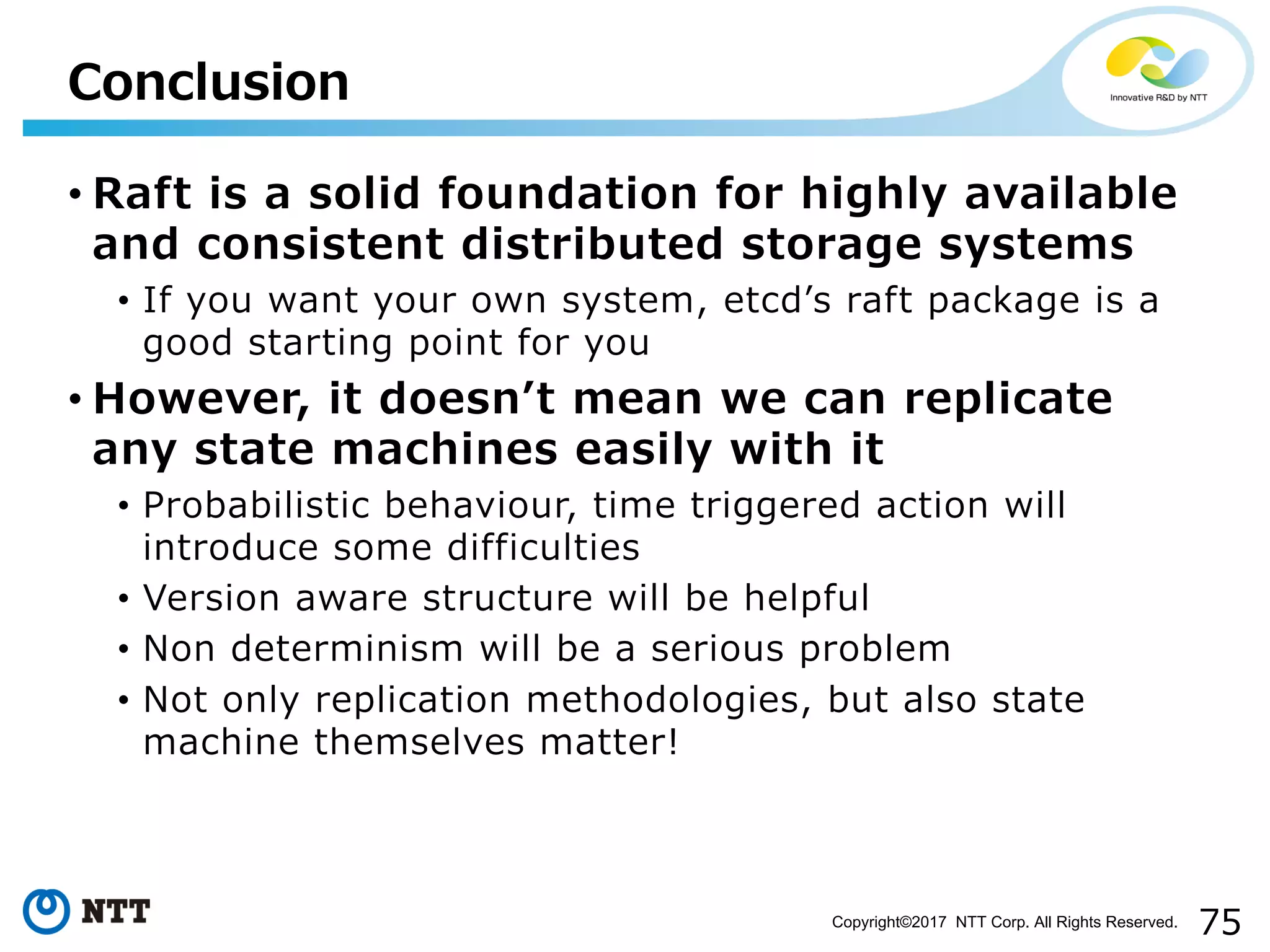 Conclusion

Innovative R&D by NTT

• Raft is a solid foundation for highly available and consistent distributed storage systems

• If you want your own system, etcd’s raft package is a good starting point for you

• However, it doesn’t mean we can replicate any state machines easily with it

• Probabilistic behaviour, time triggered action will introduce some difficulties

• Version aware structure will be helpful

• Non determinism will be a serious problem

• Not only replication methodologies, but also state machine themselves matter!

NTT

Copyright©2017 NTT Corp. All Rights Reserved.

75